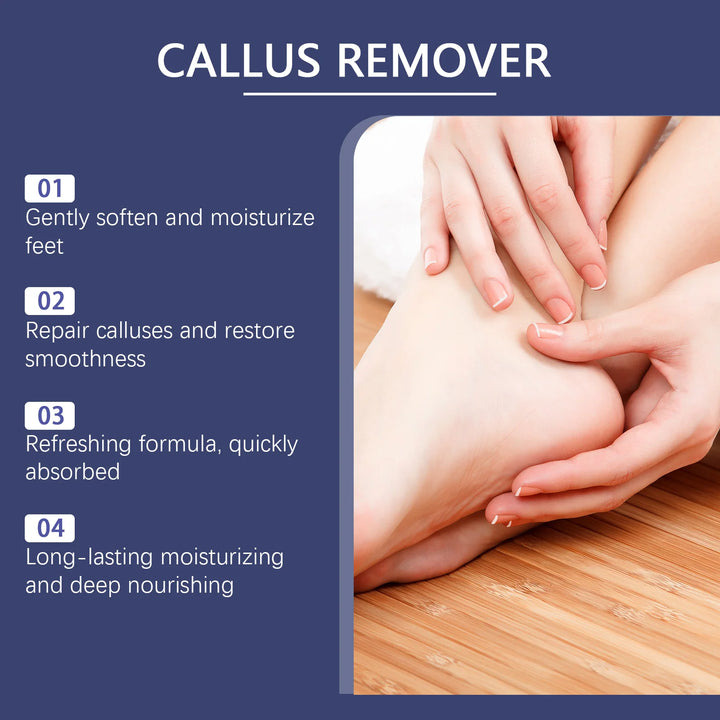 CALLUS REMOVER

01
Gently soften and moisturize feet

02
Repair calluses and restore smoothness

03
Refreshing formula, quickly absorbed

04
Long-lasting moisturizing and deep nourishing